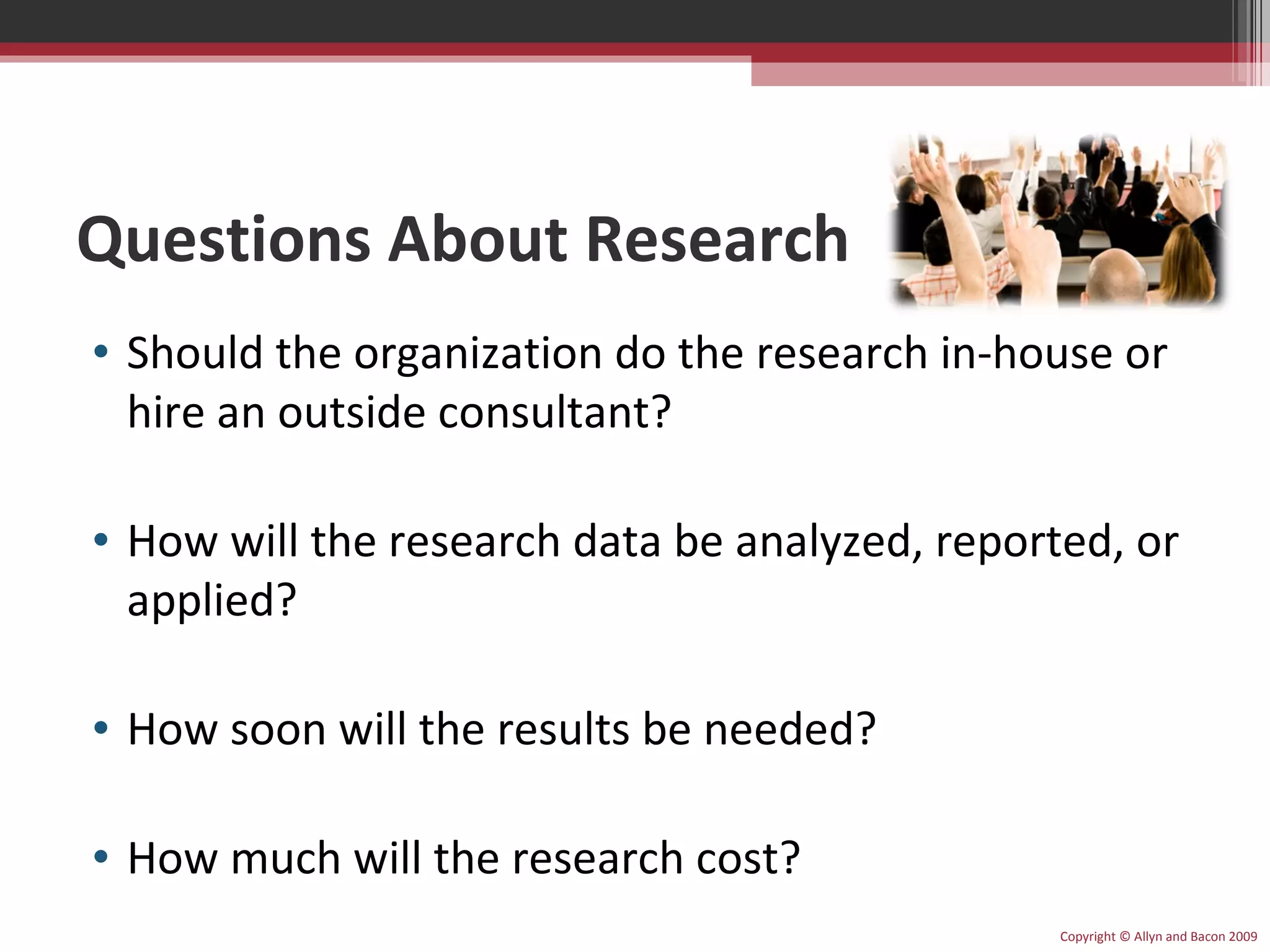 Questions About Research

• Should the organization do the research in-house or hire an outside consultant?

• How will the research data be analyzed, reported, or applied?

• How soon will the results be needed?

• How much will the research cost?

Copyright © Allyn and Bacon 2009